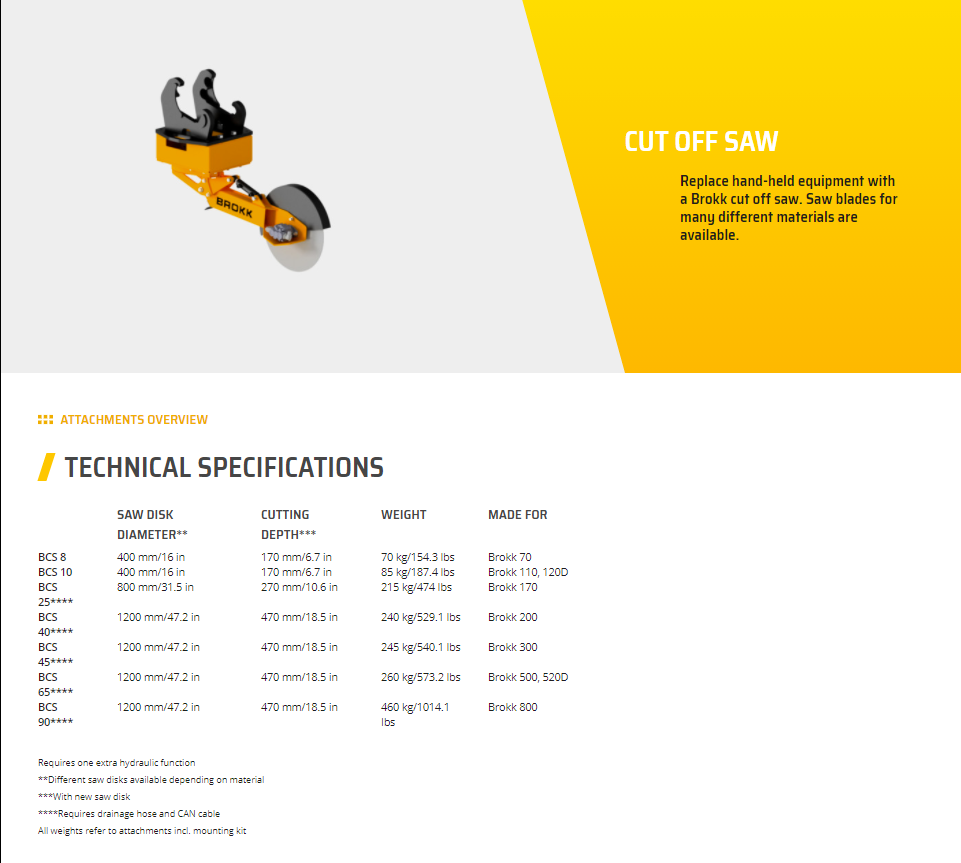 BROKK

CUT OFF SAW

Replace hand-held equipment with a Brokk cut off saw. Saw blades for many different materials are available.

ATTACHMENTS OVERVIEW

TECHNICAL SPECIFICATIONS

| | SAW DISK DIAMETER** | CUTTING DEPTH*** | WEIGHT | MADE FOR |
|---|---|---|---|---|
| BCS 8 | 400 mm/16 in | 170 mm/6.7 in | 70 kg/154.3 lbs | Brokk 70 |
| BCS 10 | 400 mm/16 in | 170 mm/6.7 in | 85 kg/187.4 lbs | Brokk 110, 120D |
| BCS 25**** | 800 mm/31.5 in | 270 mm/10.6 in | 215 kg/474 lbs | Brokk 170 |
| BCS 40**** | 1200 mm/47.2 in | 470 mm/18.5 in | 240 kg/529.1 lbs | Brokk 200 |
| BCS 45**** | 1200 mm/47.2 in | 470 mm/18.5 in | 245 kg/540.1 lbs | Brokk 300 |
| BCS 65**** | 1200 mm/47.2 in | 470 mm/18.5 in | 260 kg/573.2 lbs | Brokk 500, 520D |
| BCS 90**** | 1200 mm/47.2 in | 470 mm/18.5 in | 460 kg/1014.1 lbs | Brokk 800 |

Requires one extra hydraulic function
**Different saw disks available depending on material
***With new saw disk
****Requires drainage hose and CAN cable
All weights refer to attachments incl. mounting kit